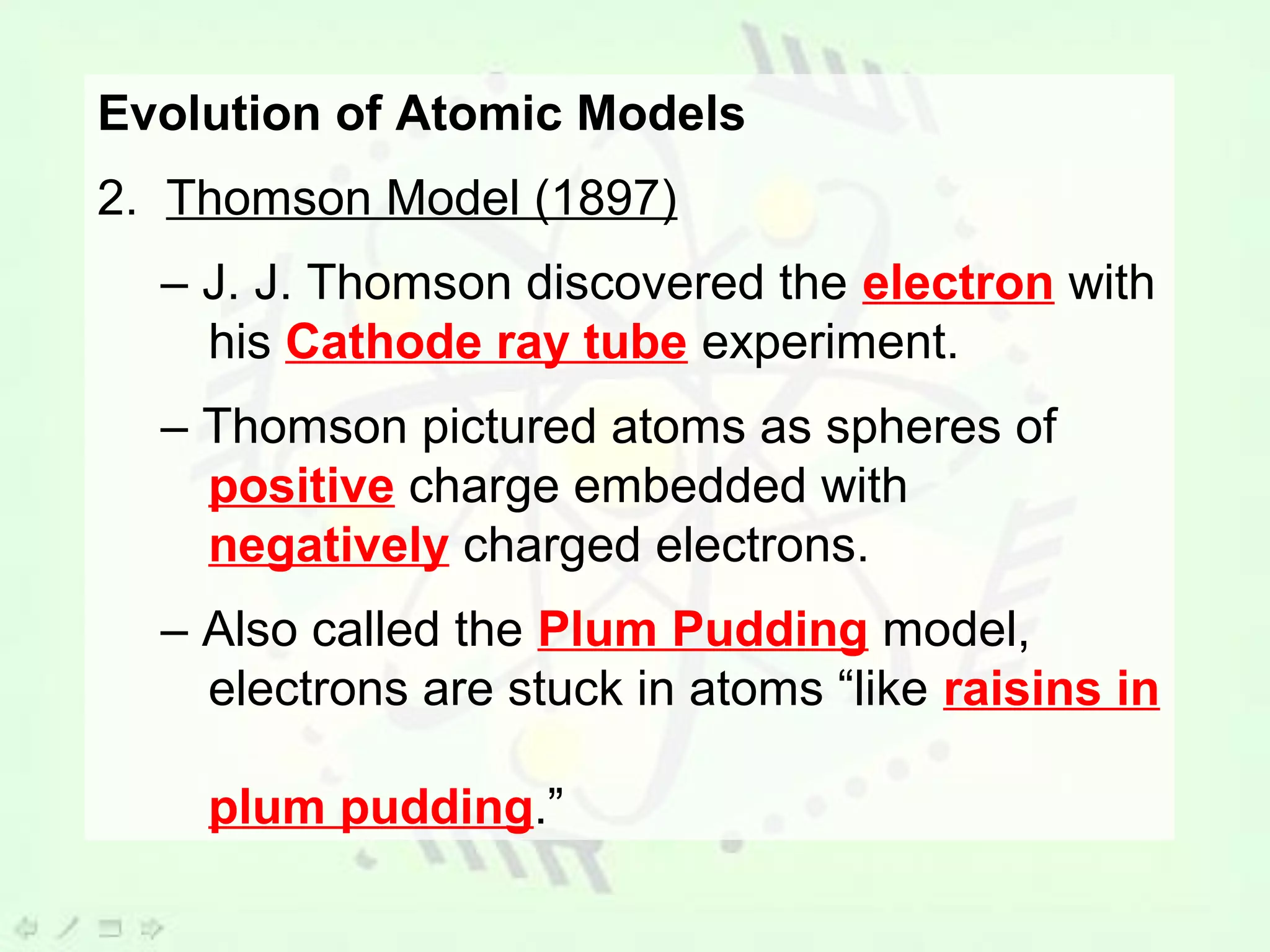 Evolution of Atomic Models

2. Thomson Model (1897)

– J. J. Thomson discovered the electron with his Cathode ray tube experiment.

– Thomson pictured atoms as spheres of positive charge embedded with negatively charged electrons.

– Also called the Plum Pudding model, electrons are stuck in atoms “like raisins in plum pudding.”